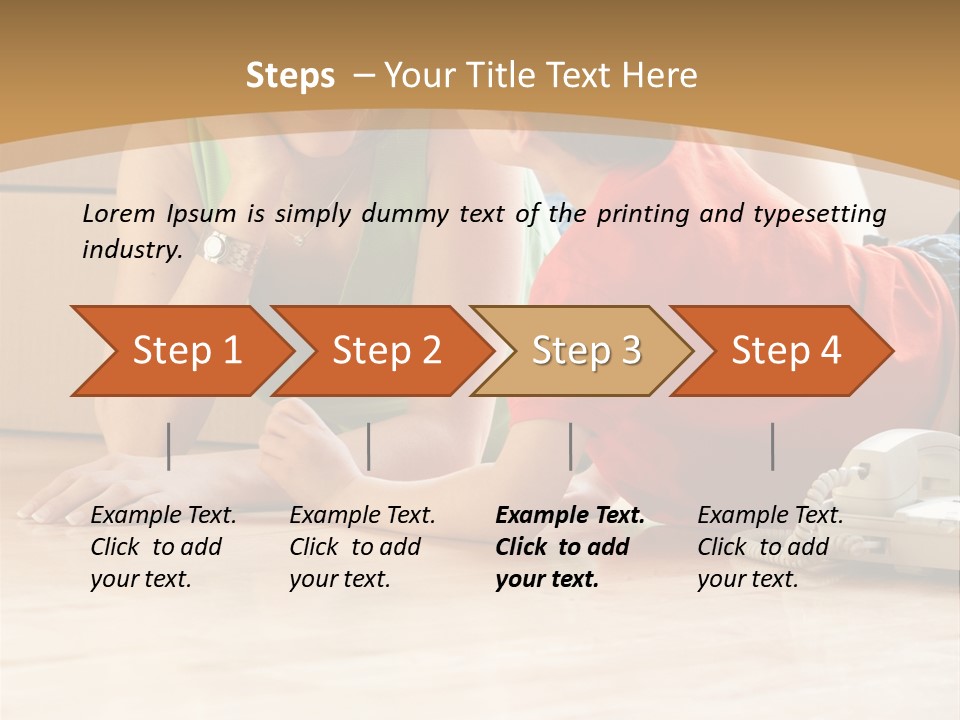 Steps – Your Title Text Here

Lorem Ipsum is simply dummy text of the printing and typesetting industry.

Step 1

Step 2

Step 3

Step 4

Example Text. Click to add your text.

Example Text. Click to add your text.

Example Text. Click to add your text.

Example Text. Click to add your text.